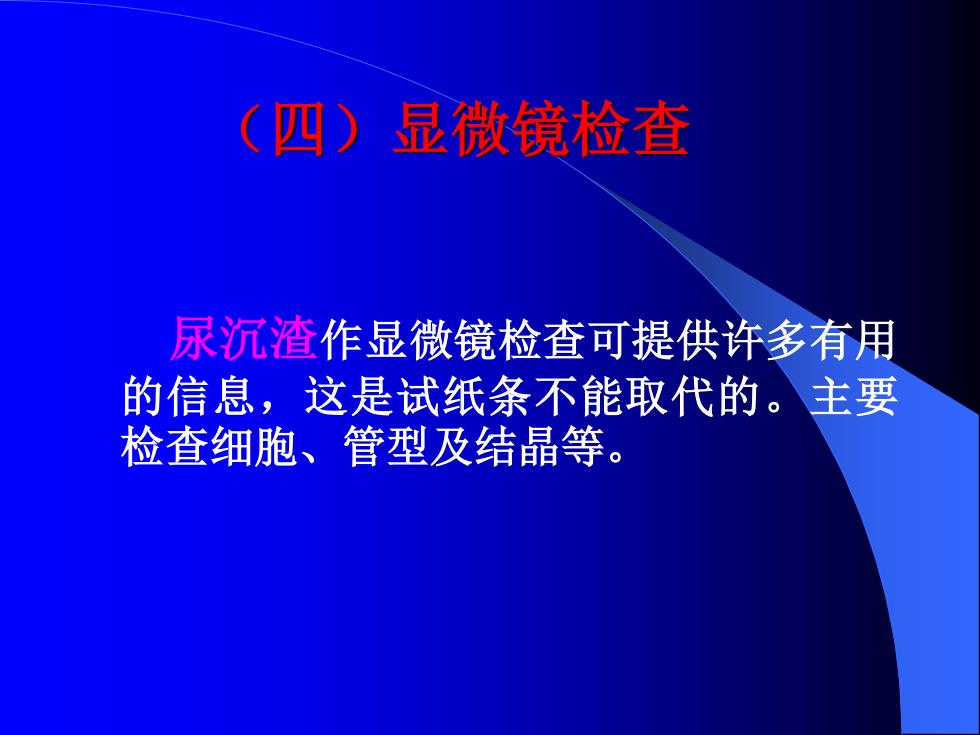 （四）显微镜检查

尿沉渣作显微镜检查可提供许多有用的信息，这是试纸条不能取代的。主要检查细胞、管型及结晶等。